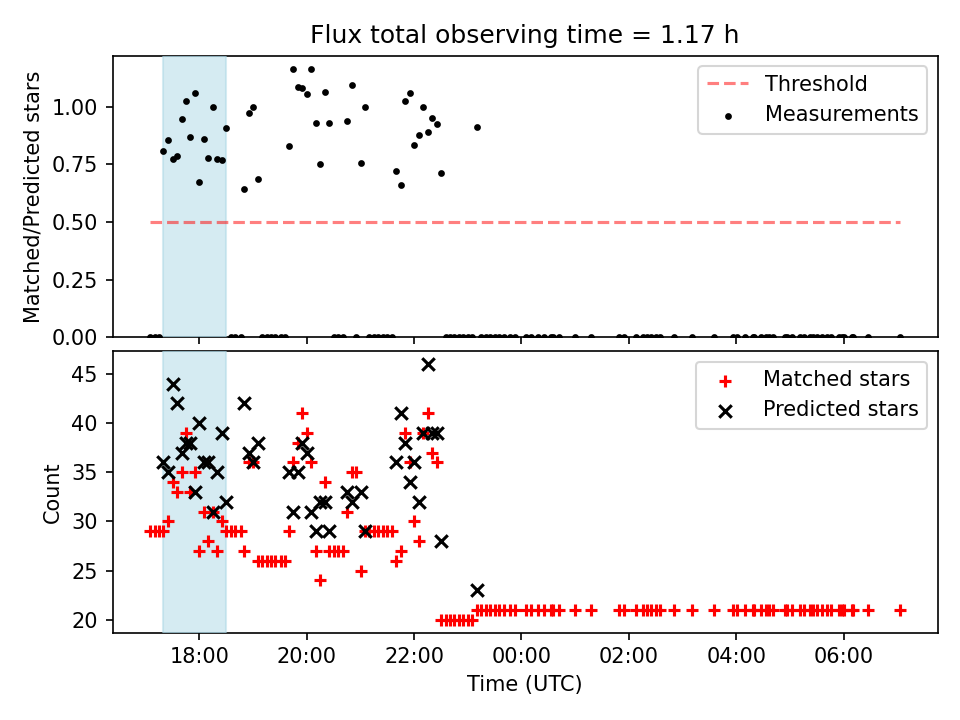 Flux total observing time = 1.17 h

Matched/Predicted stars

1.00
0.75
0.50
0.25
0.00

Threshold
Measurements

Count

45
40
35
30
25
20

Matched stars
Predicted stars

18:00
20:00
22:00
00:00
02:00
04:00
06:00

Time (UTC)